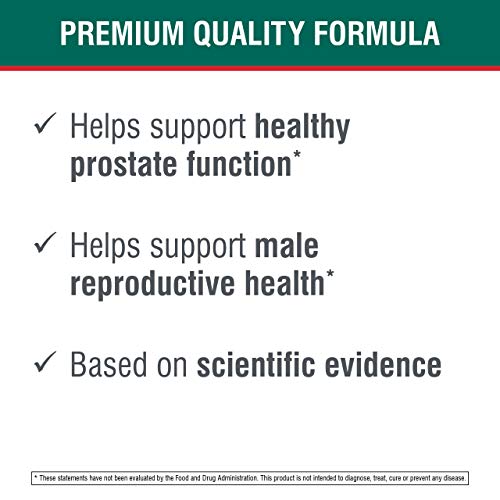 PREMIUM QUALITY FORMULA

✓ Helps support healthy prostate function*

✓ Helps support male reproductive health*

✓ Based on scientific evidence

* These statements have not been evaluated by the Food and Drug Administration. This product is not intended to diagnose, treat, cure or prevent any disease.